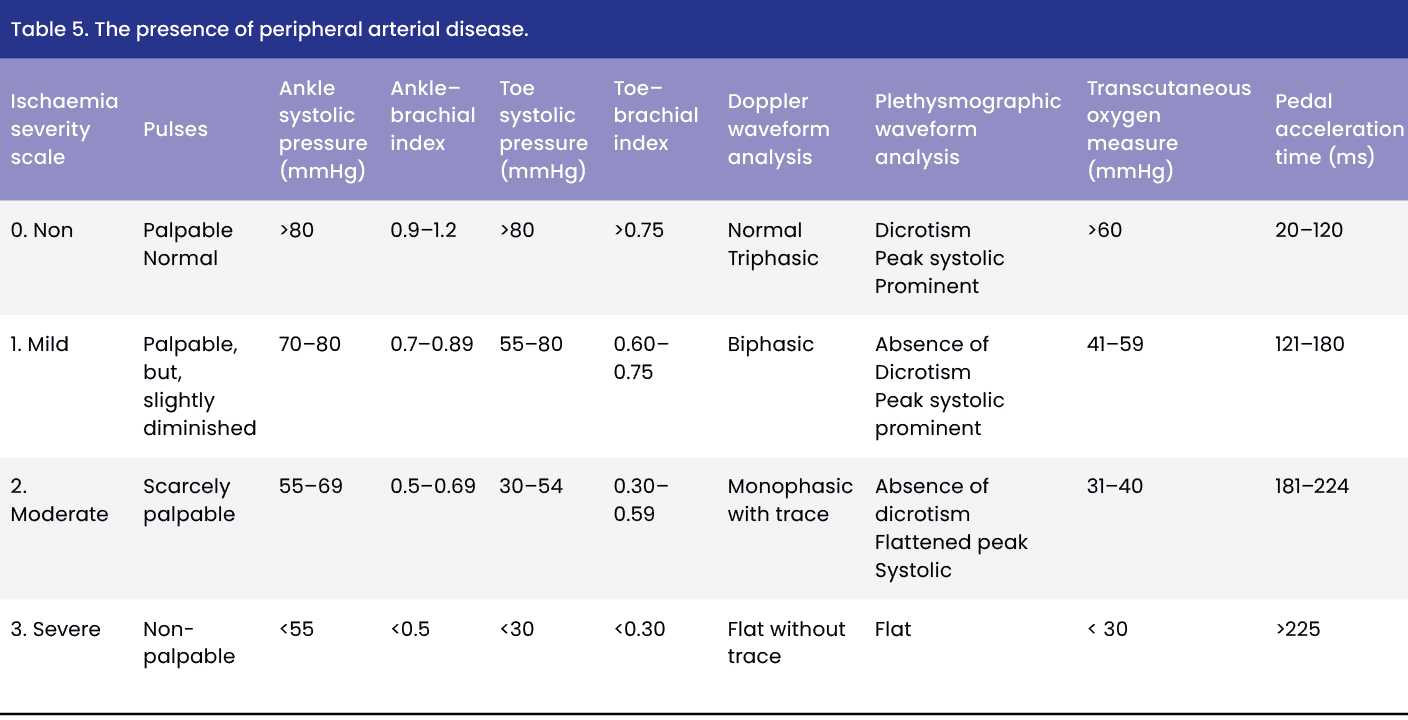 Table 5. The presence of peripheral arterial disease.

| Ischaemia severity scale | Pulses | Ankle systolic pressure (mmHg) | Ankle–brachial index | Toe systolic pressure (mmHg) | Toe–brachial index | Doppler waveform analysis | Plethysmographic waveform analysis | Transcutaneous oxygen measure (mmHg) | Pedal acceleration time (ms) |
|---|---|---|---|---|---|---|---|---|---|
| 0. Non | Palpable Normal | >80 | 0.9–1.2 | >80 | >0.75 | Normal Triphasic | Dicrotism Peak systolic Prominent | >60 | 20–120 |
| 1. Mild | Palpable, but, slightly diminished | 70–80 | 0.7–0.89 | 55–80 | 0.60–0.75 | Biphasic | Absence of Dicrotism Peak systolic prominent | 41–59 | 121–180 |
| 2. Moderate | Scarcely palpable | 55–69 | 0.5–0.69 | 30–54 | 0.30–0.59 | Monophasic with trace | Absence of dicrotism Flattened peak Systolic | 31–40 | 181–224 |
| 3. Severe | Non-palpable | <55 | <0.5 | <30 | <0.30 | Flat without trace | Flat | < 30 | >225 |